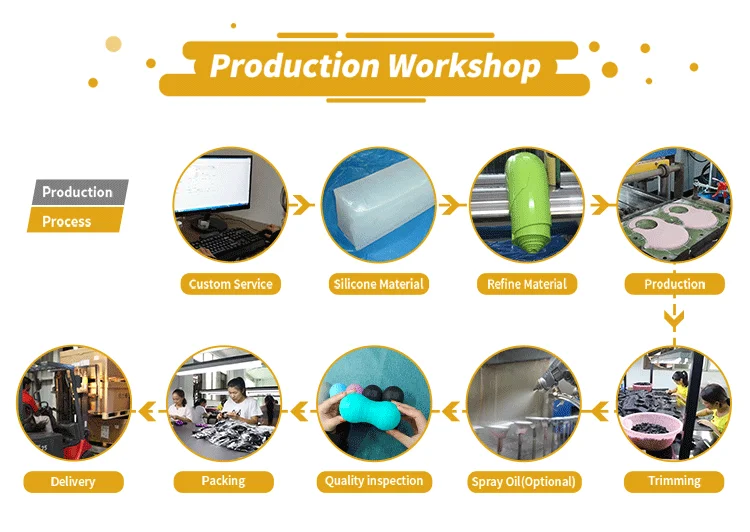 Production Workshop

Production
Process

Custom Service

Silicone Material

Refine Material

Production

Trimming

Spray Oil(Optional)

Quality inspection

Packing

Delivery